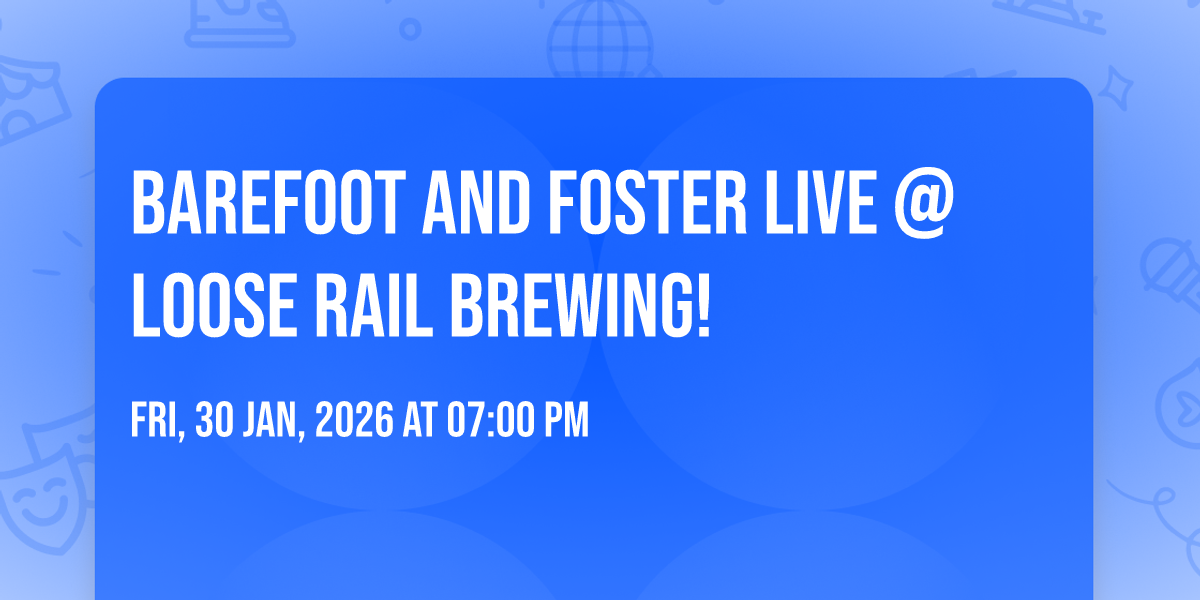 BAREFOOT AND FOSTER LIVE @ LOOSE RAIL BREWING!

FRI, 30 JAN, 2026 AT 07:00 PM